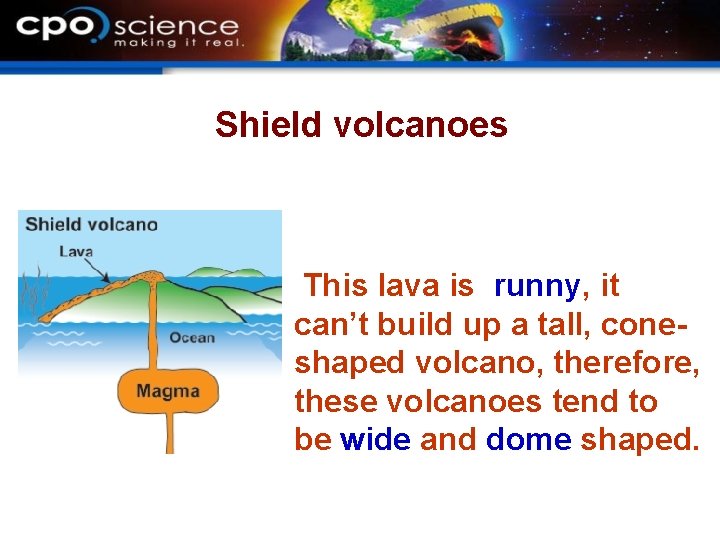 cpo science
making it real.

Shield volcanoes

Shield volcano
Lava
Ocean
Magma

This lava is runny, it can't build up a tall, cone-shaped volcano, therefore, these volcanoes tend to be wide and dome shaped.